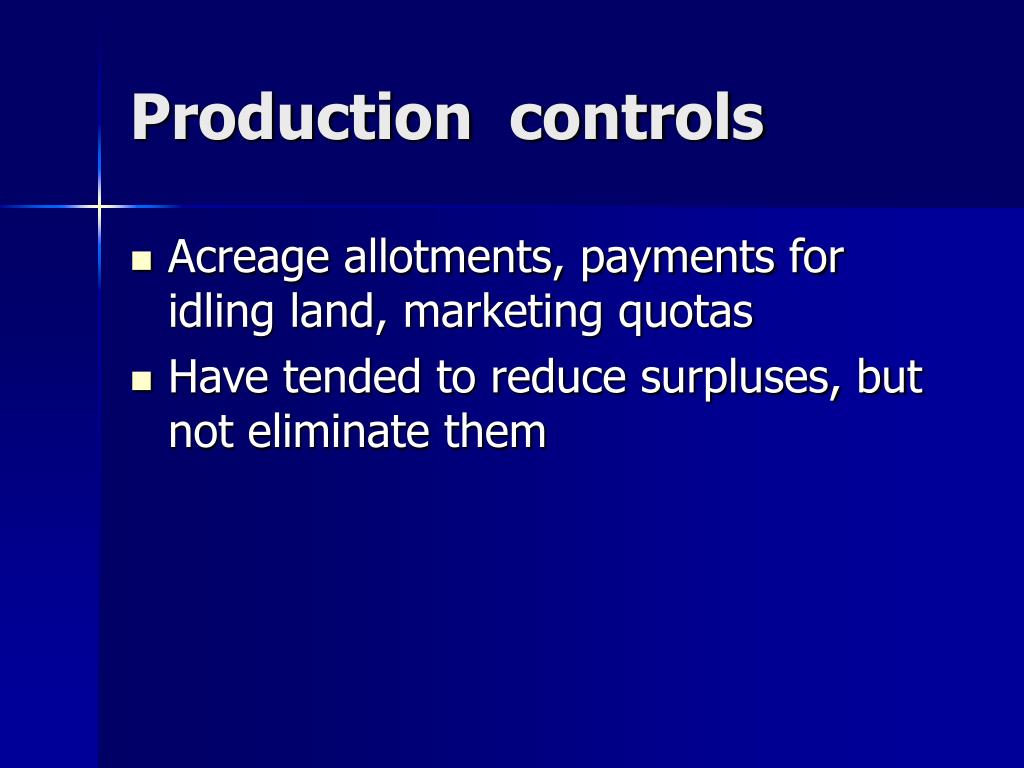 Production controls

- Acreage allotments, payments for idling land, marketing quotas
- Have tended to reduce surpluses, but not eliminate them